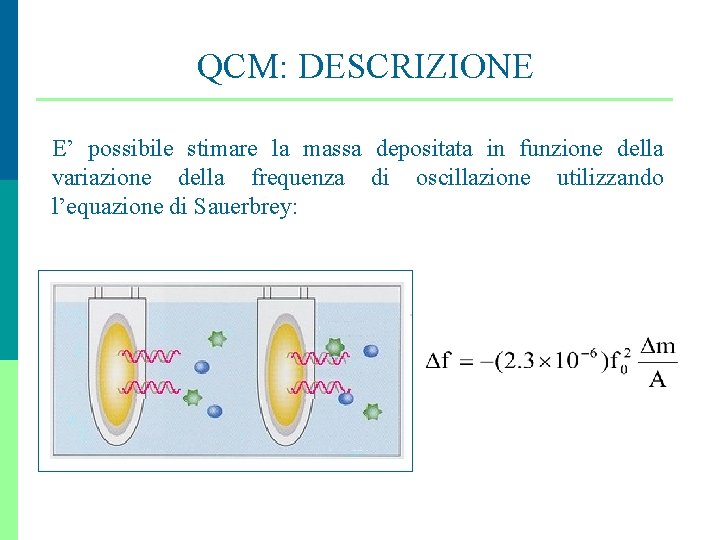 QCM: DESCRIZIONE

E’ possibile stimare la massa depositata in funzione della variazione della frequenza di oscillazione utilizzando l’equazione di Sauerbrey:

$\Delta f = -(2.3 \times 10^{-6}) f_0^2 \frac{\Delta m}{A}$